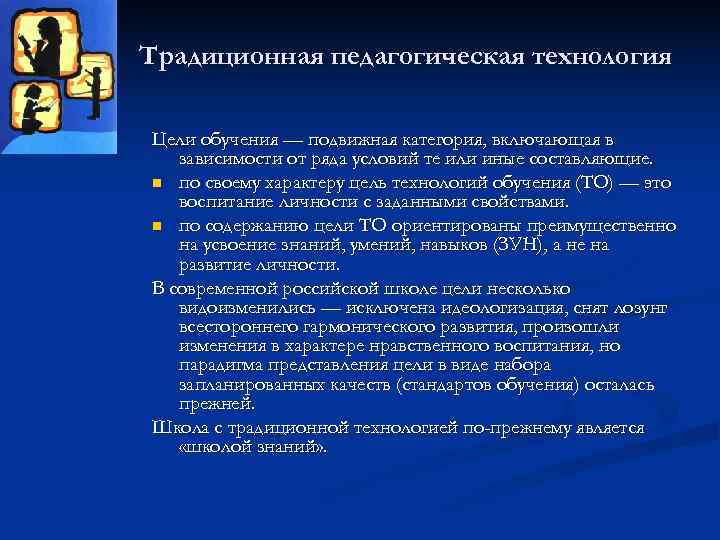 Традиционная педагогическая технология

Цели обучения — подвижная категория, включающая в зависимости от ряда условий те или иные составляющие.

- по своему характеру цель технологий обучения (ТО) — это воспитание личности с заданными свойствами.
- по содержанию цели ТО ориентированы преимущественно на усвоение знаний, умений, навыков (ЗУН), а не на развитие личности.

В современной российской школе цели несколько видоизменились — исключена идеологизация, снят лозунг всестороннего гармонического развития, произошли изменения в характере нравственного воспитания, но парадигма представления цели в виде набора запланированных качеств (стандартов обучения) осталась прежней.

Школа с традиционной технологией по-прежнему является «школой знаний».